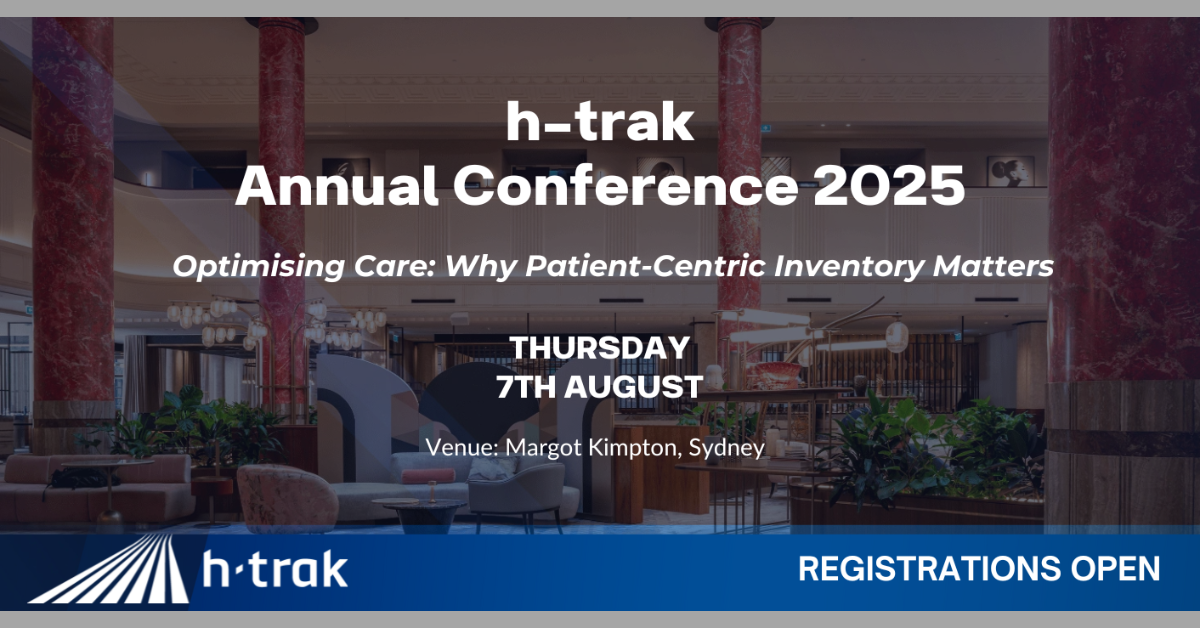 h-trak
Annual Conference 2025

Optimising Care: Why Patient-Centric Inventory Matters

THURSDAY
7TH AUGUST

Venue: Margot Kimpton, Sydney

h·trak

REGISTRATIONS OPEN